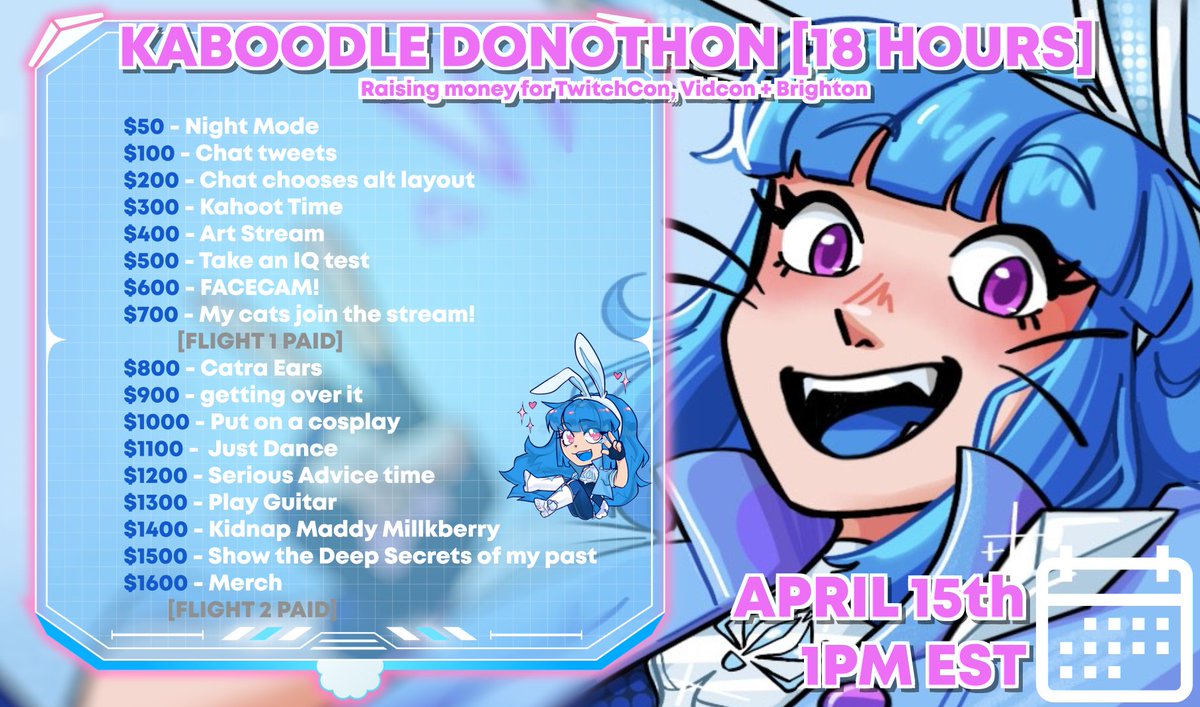 KABOODLE DONOTHON [18 HOURS]
Raising money for TwitchCon, Vidcon + Brighton

$50 - Night Mode
$100 - Chat tweets
$200 - Chat chooses alt layout
$300 - Kahoot Time
$400 - Art Stream
$500 - Take an IQ test
$600 - FACECAM!
$700 - My cats join the stream!
[FLIGHT 1 PAID]
$800 - Catra Ears
$900 - getting over it
$1000 - Put on a cosplay
$1100 - Just Dance
$1200 - Serious Advice time
$1300 - Play Guitar
$1400 - Kidnap Maddy Millkberry
$1500 - Show the Deep Secrets of my past
$1600 - Merch
[FLIGHT 2 PAID]

APRIL 15th
1PM EST